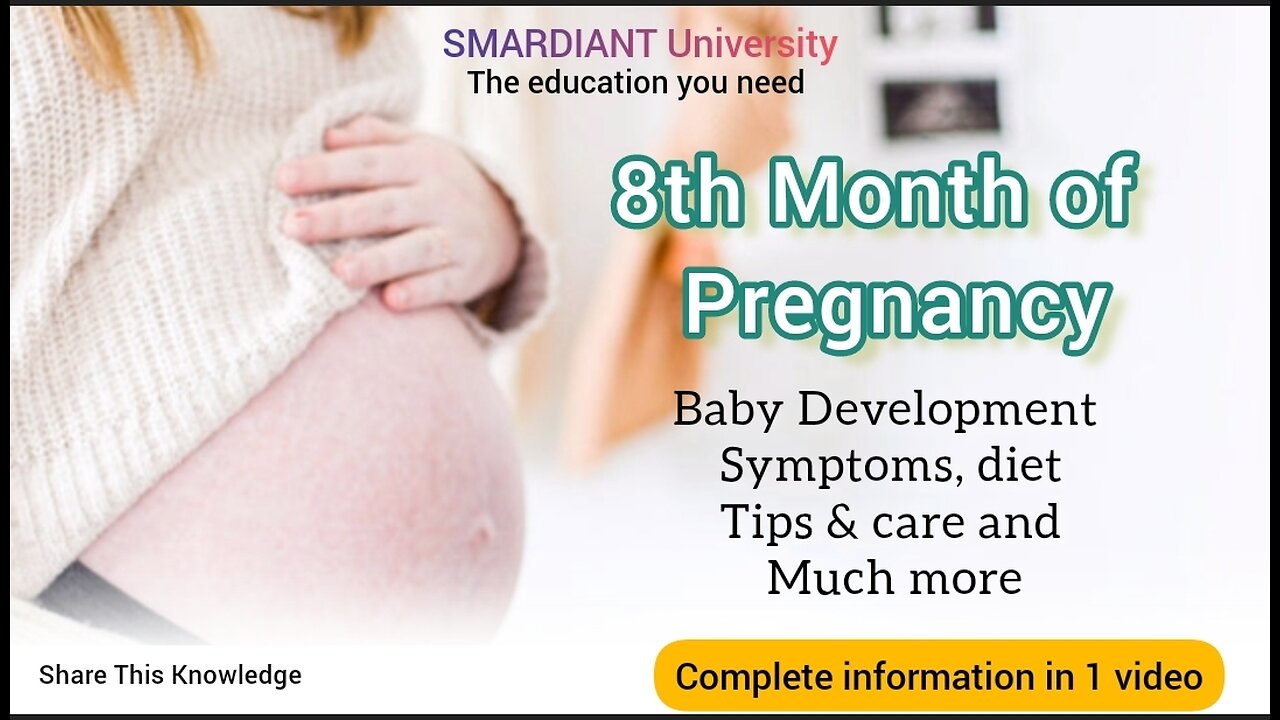 SMARDIANT University
The education you need

8th Month of Pregnancy

Baby Development
Symptoms, diet
Tips & care and
Much more

Share This Knowledge

Complete information in 1 video